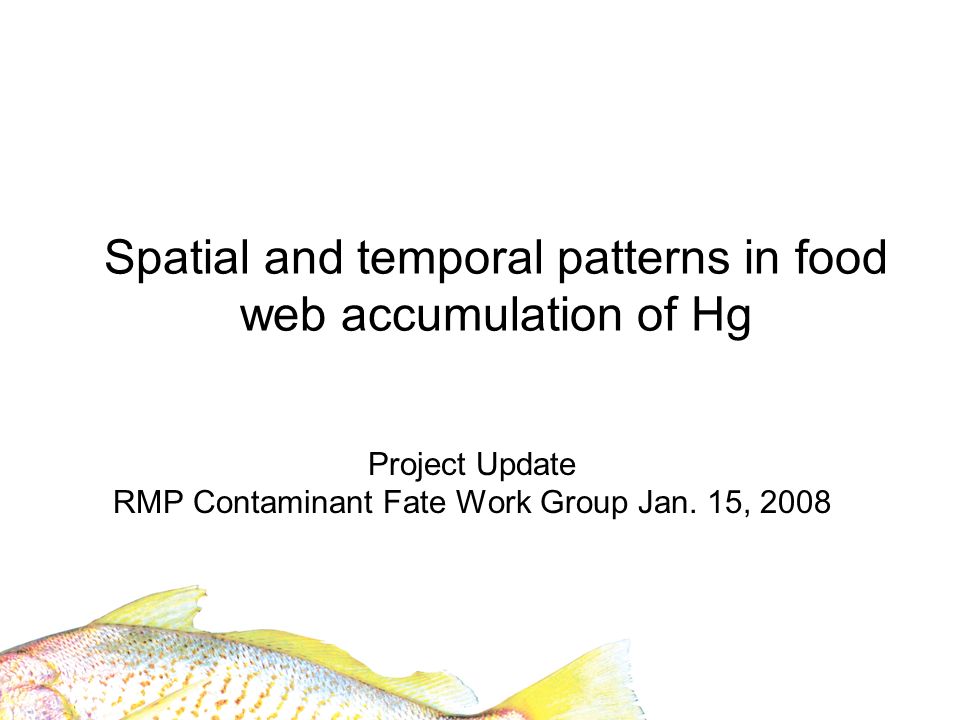 Spatial and temporal patterns in food web accumulation of Hg

Project Update
RMP Contaminant Fate Work Group Jan. 15, 2008